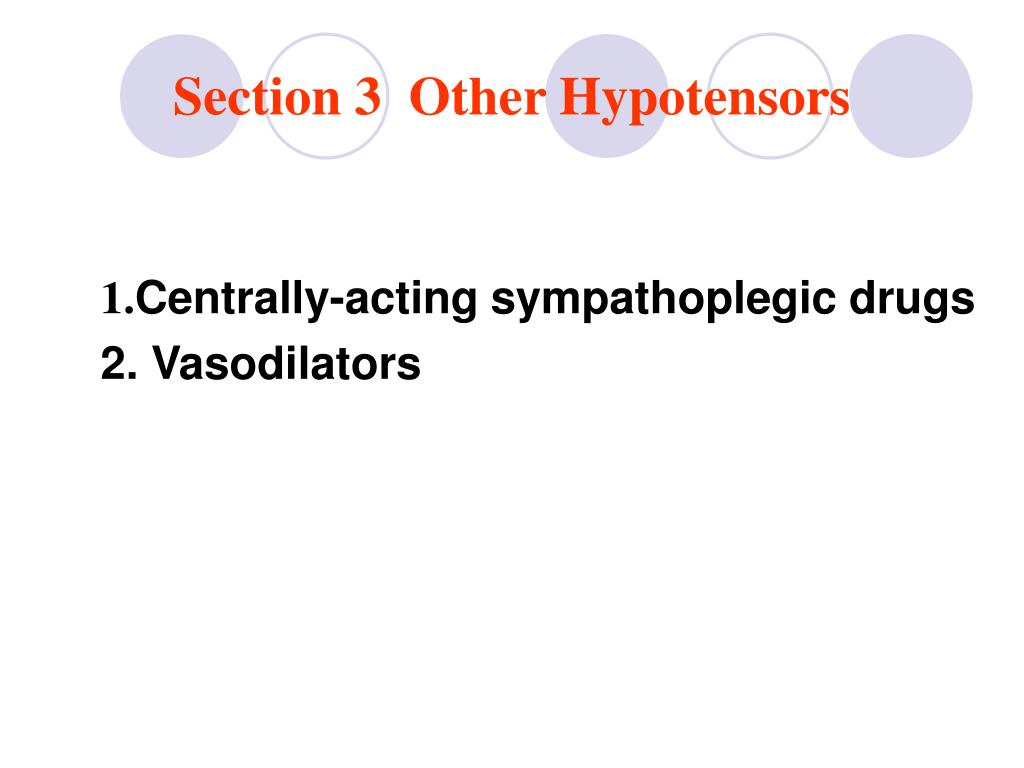 Section 3  Other Hypotensors

1.Centrally-acting sympathoplegic drugs
2. Vasodilators